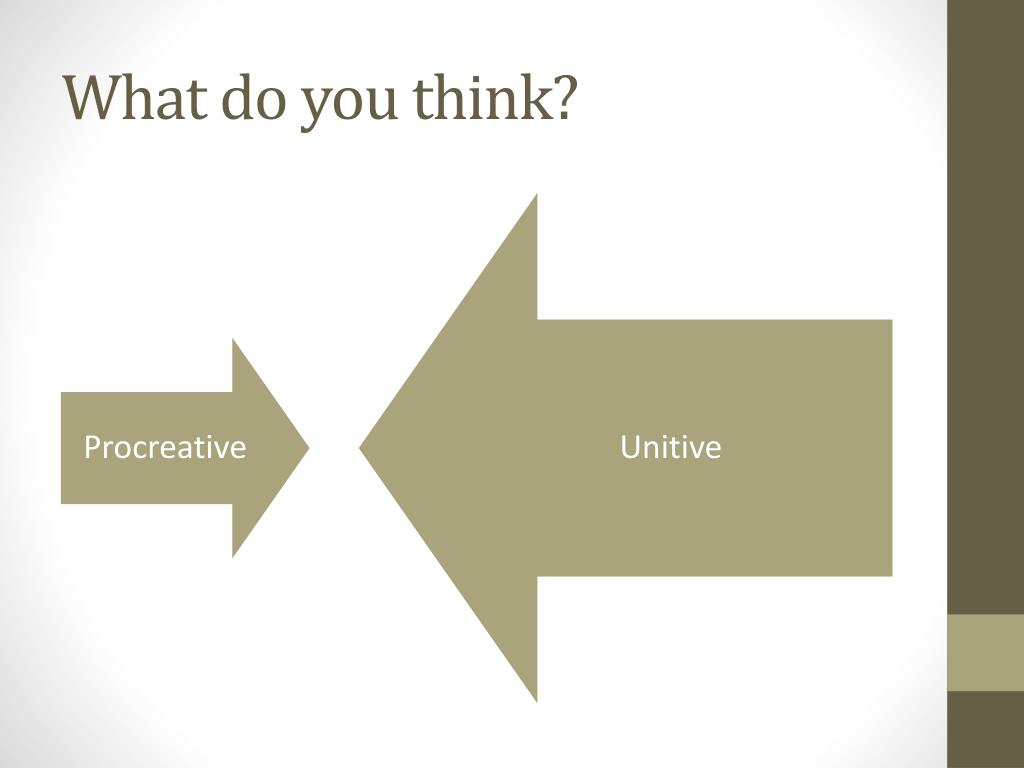 What do you think?

Procreative

Unitive